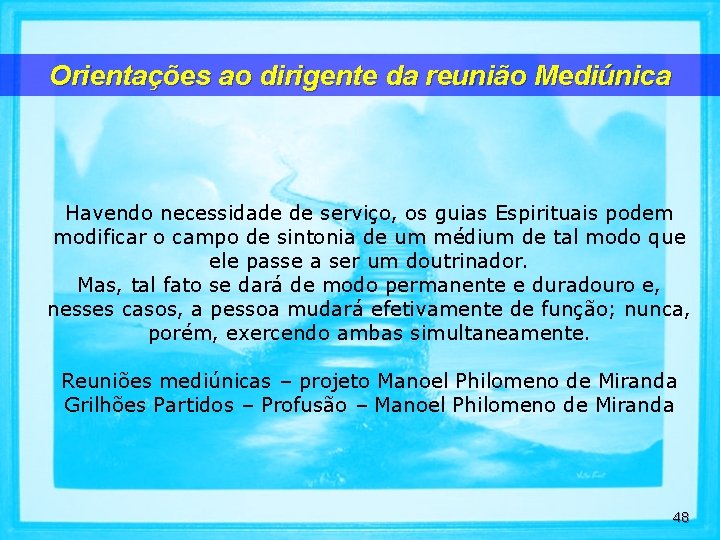 Orientações ao dirigente da reunião Mediúnica

Havendo necessidade de serviço, os guias Espirituais podem modificar o campo de sintonia de um médium de tal modo que ele passe a ser um doutrinador.
Mas, tal fato se dará de modo permanente e duradouro e, nesses casos, a pessoa mudará efetivamente de função; nunca, porém, exercendo ambas simultaneamente.

Reuniões mediúnicas – projeto Manoel Philomeno de Miranda
Grilhões Partidos – Profusão – Manoel Philomeno de Miranda

48